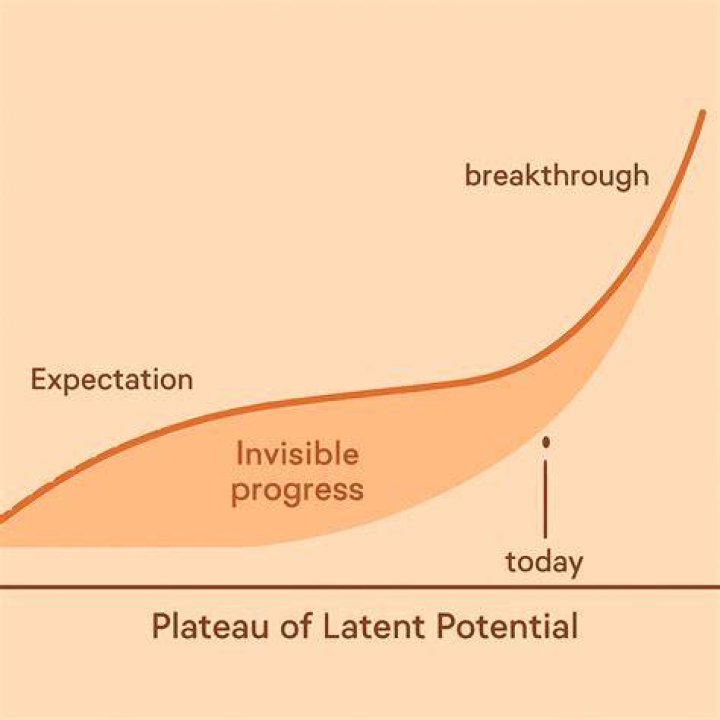 breakthrough

Expectation

Invisible progress

today

Plateau of Latent Potential